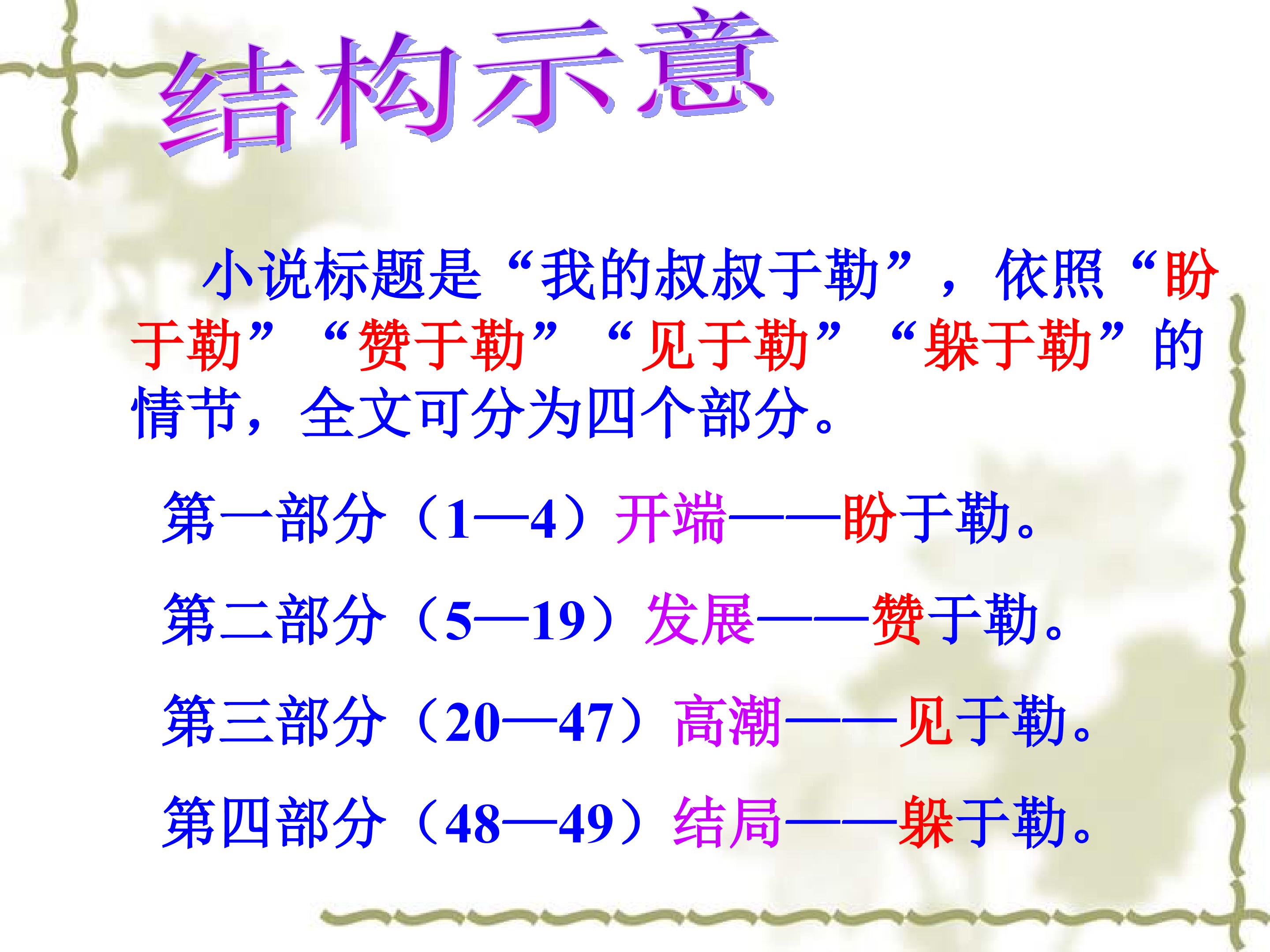 结构示意

小说标题是“我的叔叔于勒”，依照“盼于勒”“赞于勒”“见于勒”“躲于勒”的情节，全文可分为四个部分。

第一部分（1—4）开端——盼于勒。

第二部分（5—19）发展——赞于勒。

第三部分（20—47）高潮——见于勒。

第四部分（48—49）结局——躲于勒。